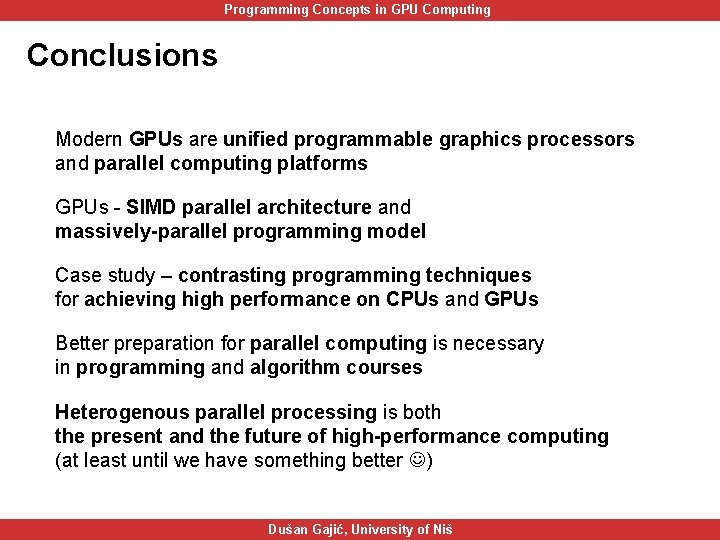 Programming Concepts in GPU Computing

Conclusions

Modern GPUs are unified programmable graphics processors and parallel computing platforms

GPUs - SIMD parallel architecture and massively-parallel programming model

Case study – contrasting programming techniques for achieving high performance on CPUs and GPUs

Better preparation for parallel computing is necessary in programming and algorithm courses

Heterogenous parallel processing is both the present and the future of high-performance computing (at least until we have something better ☺)

Dušan Gajić, University of Niš